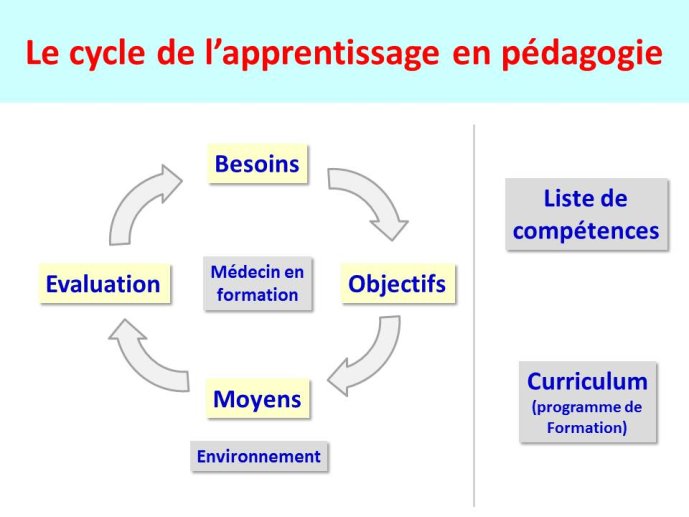 Le cycle de l’apprentissage en pédagogie

Besoins

Objectifs

Moyens

Evaluation

Médecin en formation

Environnement

Liste de compétences

Curriculum (programme de Formation)